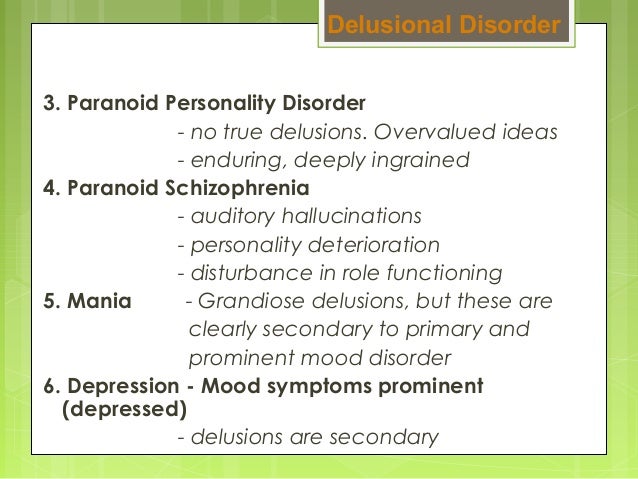 Delusional Disorder

3. Paranoid Personality Disorder
- no true delusions. Overvalued ideas
- enduring, deeply ingrained

4. Paranoid Schizophrenia
- auditory hallucinations
- personality deterioration
- disturbance in role functioning

5. Mania - Grandiose delusions, but these are clearly secondary to primary and prominent mood disorder

6. Depression - Mood symptoms prominent (depressed)
- delusions are secondary